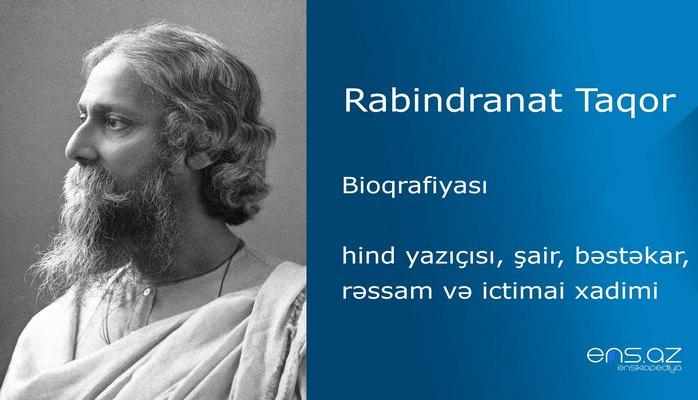 Rabindranat Taqor

Bioqrafiyası

hind yazıçısı, şair, bəstəkar, rəssam və ictimai xadimi

ens.az
ensiklopediya